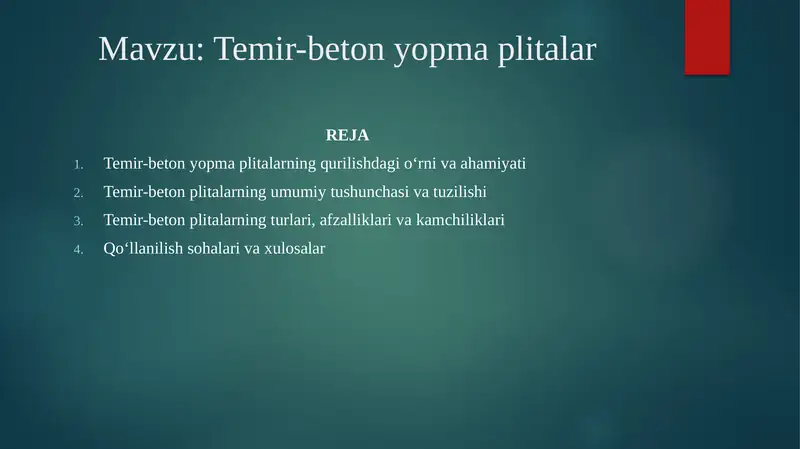 Mavzu: Temir-beton yopma plitalar

REJA

1. Temir-beton yopma plitalarning qurilishdagi o‘rni va ahamiyati
2. Temir-beton plitalarning umumiy tushunchasi va tuzilishi
3. Temir-beton plitalarning turlari, afzalliklari va kamchiliklari
4. Qo‘llanilish sohalari va xulosalar